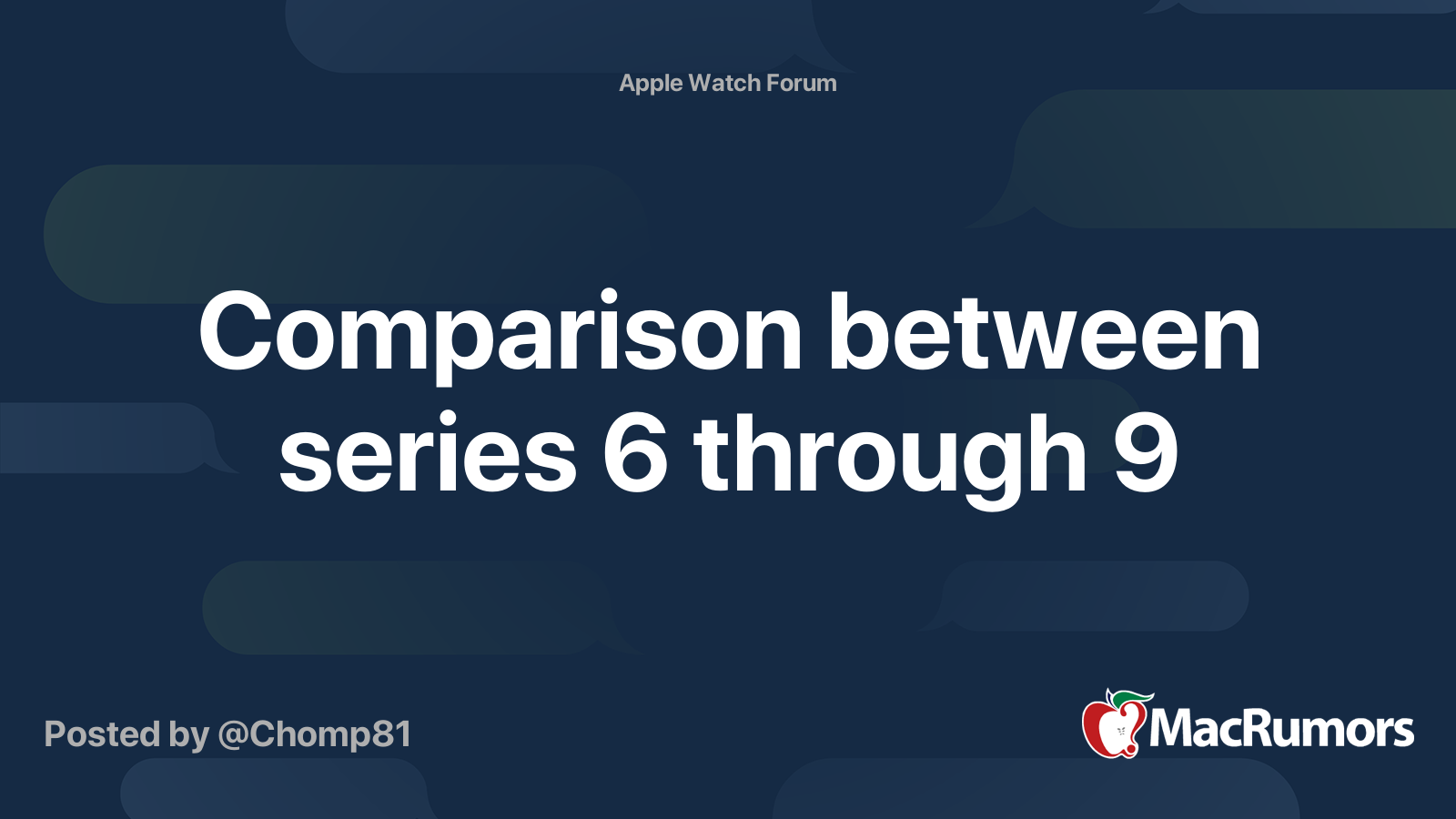 Apple Watch Forum

Comparison between series 6 through 9

Posted by @Chomp81

MacRumors